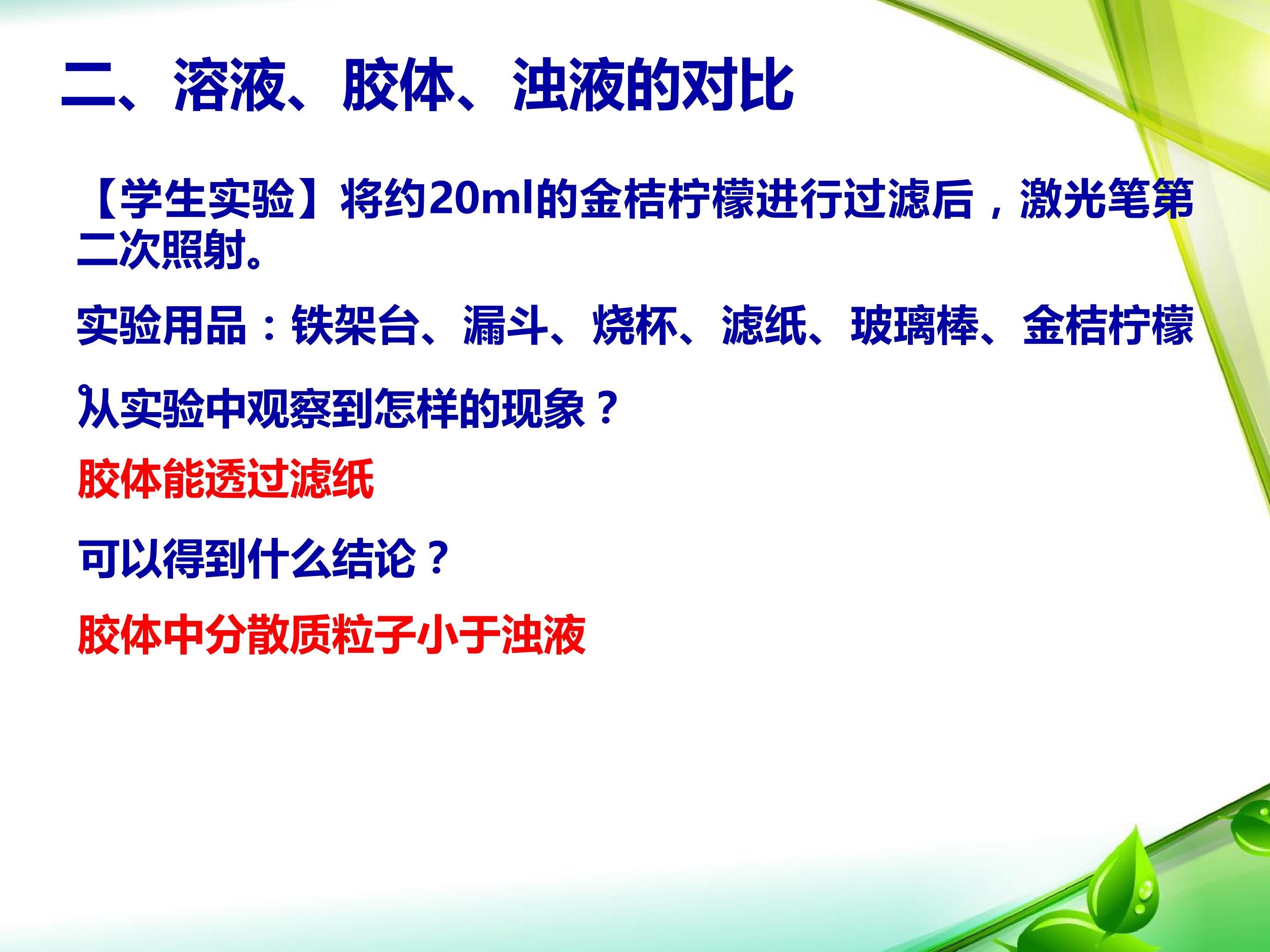 二、溶液、胶体、浊液的对比

【学生实验】将约20ml的金桔柠檬进行过滤后，激光笔第二次照射。

实验用品：铁架台、漏斗、烧杯、滤纸、玻璃棒、金桔柠檬。

从实验中观察到怎样的现象？

胶体能透过滤纸

可以得到什么结论？

胶体中分散质粒子小于浊液